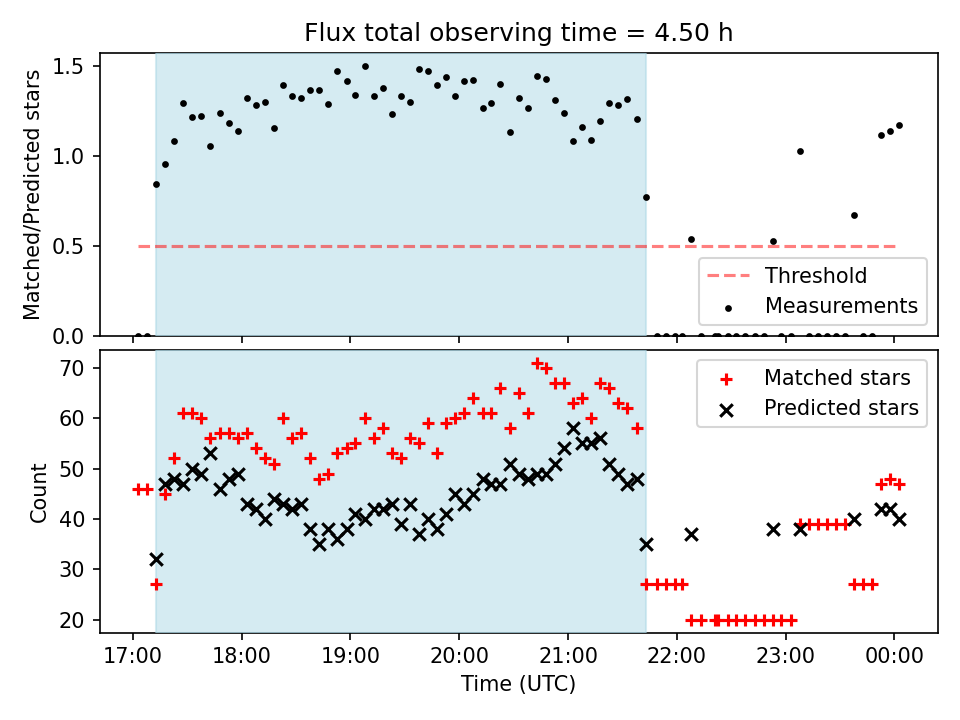 Flux total observing time = 4.50 h

Matched/Predicted stars

1.5
1.0
0.5
0.0

Threshold
Measurements

Count

70
60
50
40
30
20

Matched stars
Predicted stars

17:00 18:00 19:00 20:00 21:00 22:00 23:00 00:00

Time (UTC)